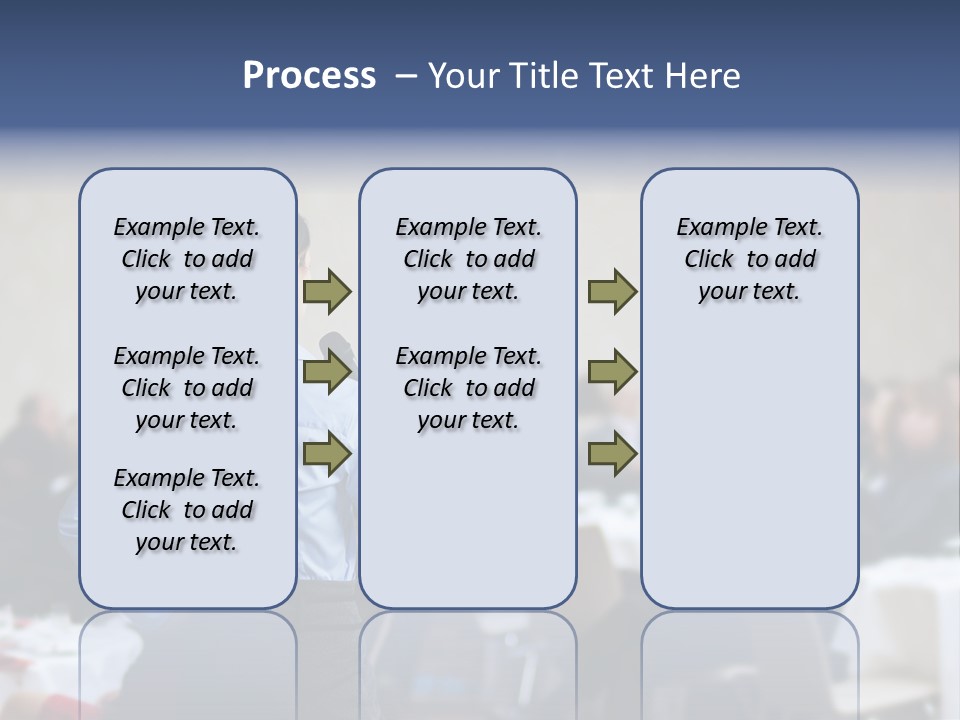 Process – Your Title Text Here

Example Text. Click to add your text.

Example Text. Click to add your text.

Example Text. Click to add your text.

Example Text. Click to add your text.

Example Text. Click to add your text.

Example Text. Click to add your text.